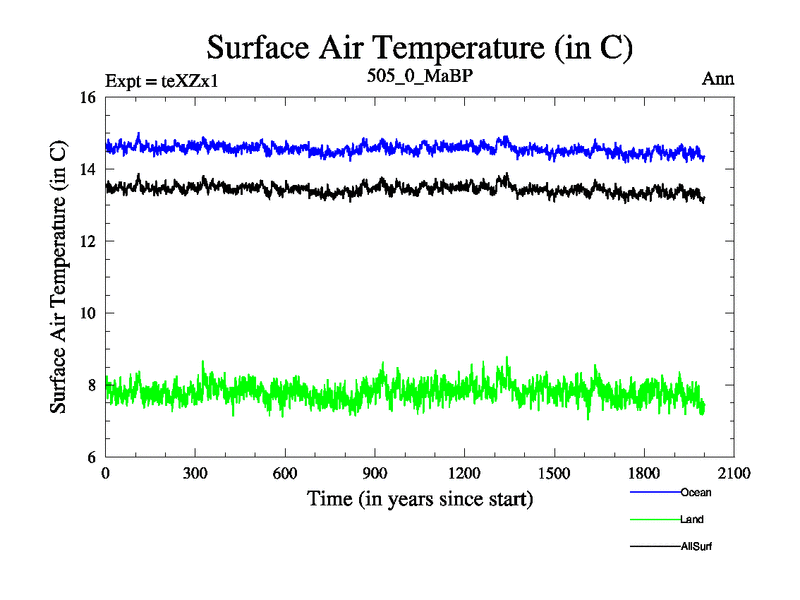 Surface Air Temperature (in C)

Expt = teXZx1

505_0_MaBP

Ann

Surface Air Temperature (in C)

16
14
12
10
8
6

0 300 600 900 1200 1500 1800 2100

Time (in years since start)

Ocean
Land
AllSurf